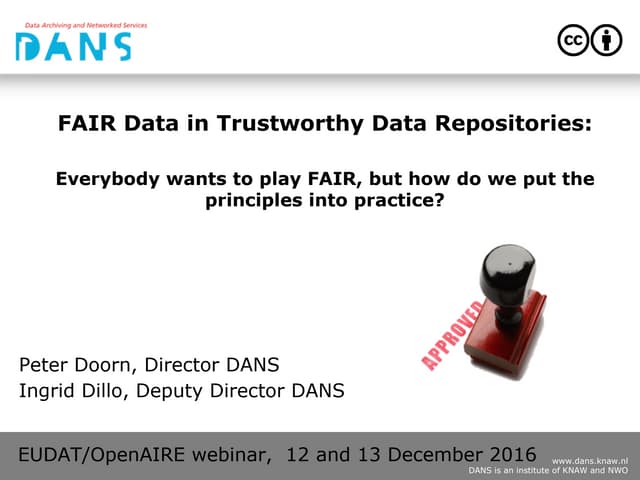 Data Archiving and Networked Services
DANS

cc

FAIR Data in Trustworthy Data Repositories:

Everybody wants to play FAIR, but how do we put the principles into practice?

APPROVED

Peter Doorn, Director DANS
Ingrid Dillo, Deputy Director DANS

EUDAT/OpenAIRE webinar, 12 and 13 December 2016

www.dans.knaw.nl
DANS is an institute of KNAW and NWO